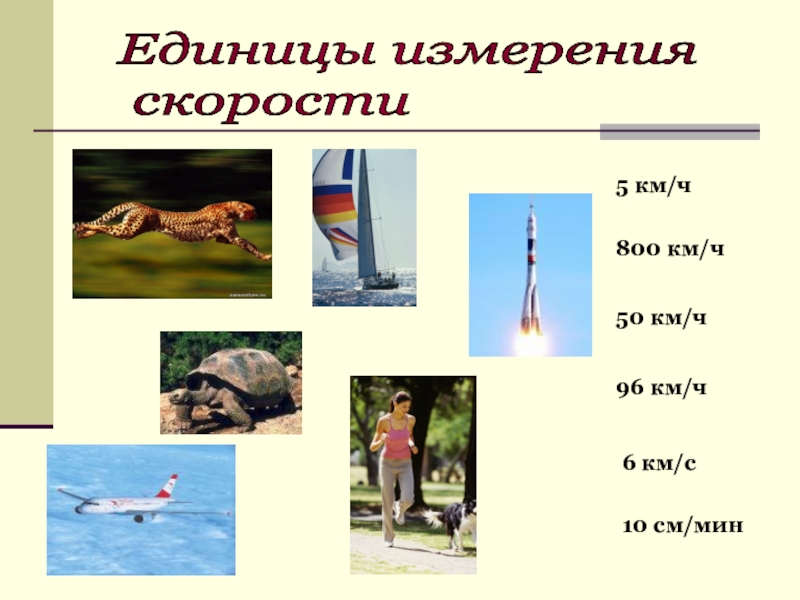 Единицы измерения скорости

5 км/ч

800 км/ч

50 км/ч

96 км/ч

6 км/с

10 см/мин